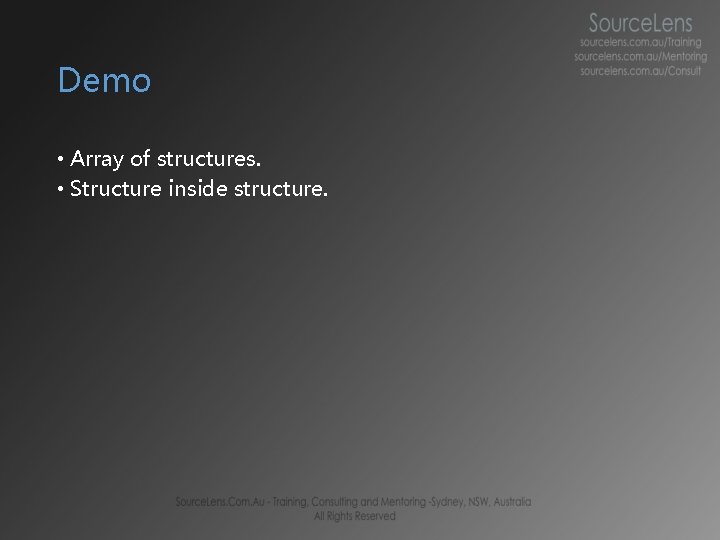 SourceLens
sourcelens.com.au/Training
sourcelens.com.au/Mentoring
sourcelens.com.au/Consult

Demo

• Array of structures.
• Structure inside structure.

SourceLens.Com.Au - Training, Consulting and Mentoring -Sydney, NSW, Australia
All Rights Reserved